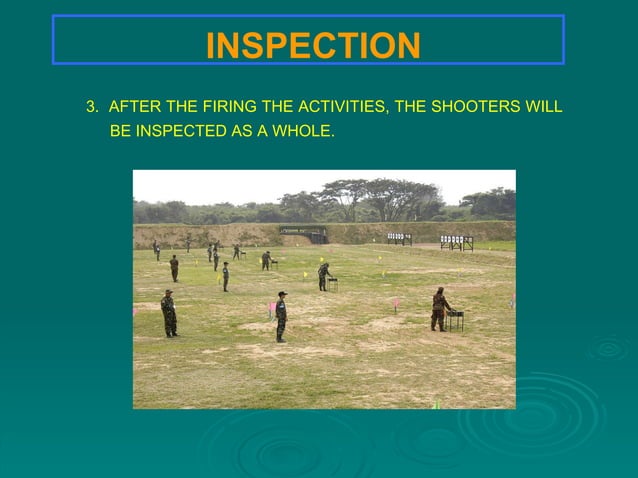 INSPECTION

3. AFTER THE FIRING THE ACTIVITIES, THE SHOOTERS WILL BE INSPECTED AS A WHOLE.